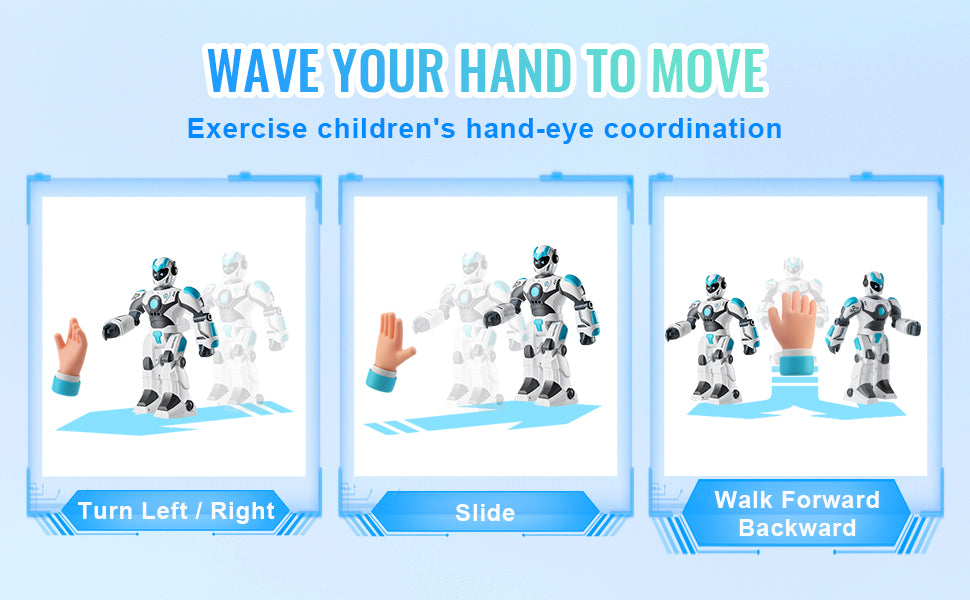 WAVE YOUR HAND TO MOVE

Exercise children's hand-eye coordination

Turn Left / Right

Slide

Walk Forward
Backward